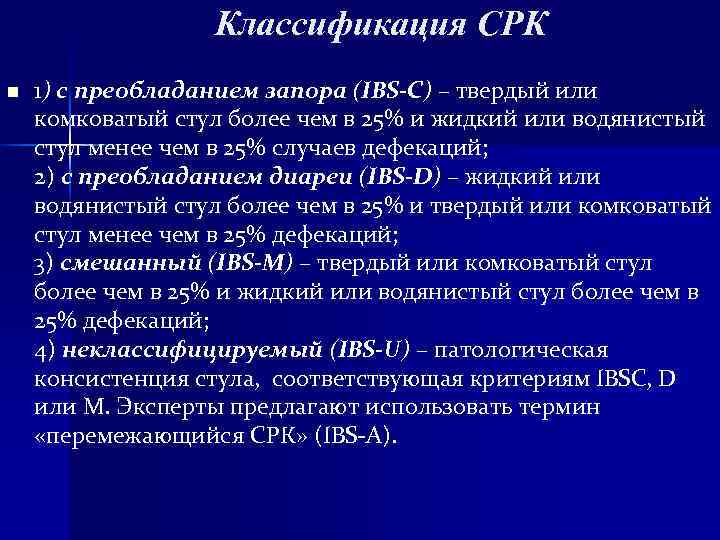 Классификация СРК

1) с преобладанием запора (IBS-C) – твердый или комковатый стул более чем в 25% и жидкий или водянистый стул менее чем в 25% случаев дефекаций;
2) с преобладанием диареи (IBS-D) – жидкий или водянистый стул более чем в 25% и твердый или комковатый стул менее чем в 25% дефекаций;
3) смешанный (IBS-M) – твердый или комковатый стул более чем в 25% и жидкий или водянистый стул более чем в 25% дефекаций;
4) неклассифицируемый (IBS-U) – патологическая консистенция стула, соответствующая критериям IBSC, D или M. Эксперты предлагают использовать термин «перемежающийся СРК» (IBS-A).